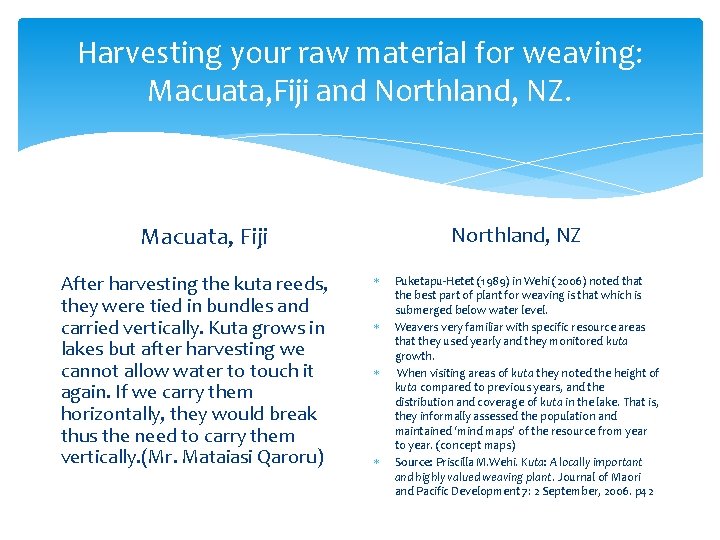 Harvesting your raw material for weaving: Macuata,Fiji and Northland, NZ.

Macuata, Fiji

After harvesting the kuta reeds, they were tied in bundles and carried vertically. Kuta grows in lakes but after harvesting we cannot allow water to touch it again. If we carry them horizontally, they would break thus the need to carry them vertically.(Mr. Mataiasi Qaroru)

Northland, NZ

* Puketapu-Hetet (1989) in Wehi (2006) noted that the best part of plant for weaving is that which is submerged below water level.
* Weavers very familiar with specific resource areas that they used yearly and they monitored kuta growth.
* When visiting areas of kuta they noted the height of kuta compared to previous years, and the distribution and coverage of kuta in the lake. That is, they informally assessed the population and maintained 'mind maps' of the resource from year to year. (concept maps)
* Source: Priscilla M.Wehi. Kuta: A locally important and highly valued weaving plant. Journal of Maori and Pacific Development 7: 2 September, 2006. p42